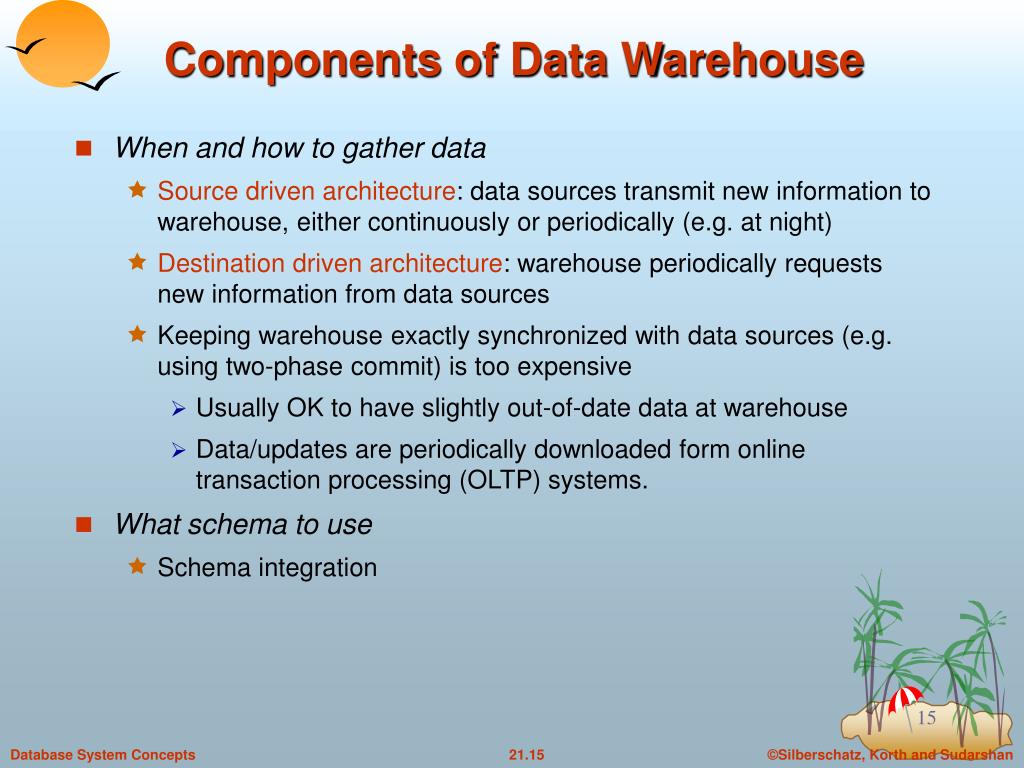 Components of Data Warehouse

When and how to gather data

Source driven architecture: data sources transmit new information to warehouse, either continuously or periodically (e.g. at night)

Destination driven architecture: warehouse periodically requests new information from data sources

Keeping warehouse exactly synchronized with data sources (e.g. using two-phase commit) is too expensive

Usually OK to have slightly out-of-date data at warehouse

Data/updates are periodically downloaded form online transaction processing (OLTP) systems.

What schema to use

Schema integration

15

Database System Concepts

21.15

©Silberschatz, Korth and Sudarshan